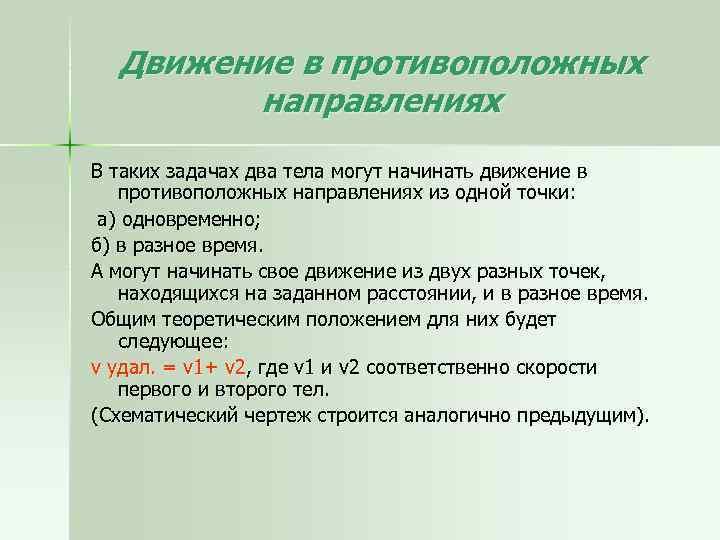 Движение в противоположных направлениях

В таких задачах два тела могут начинать движение в противоположных направлениях из одной точки:

а) одновременно;

б) в разное время.

А могут начинать свое движение из двух разных точек, находящихся на заданном расстоянии, и в разное время.

Общим теоретическим положением для них будет следующее:

v удал. = v1+ v2, где v1 и v2 соответственно скорости первого и второго тел.

(Схематический чертеж строится аналогично предыдущим).